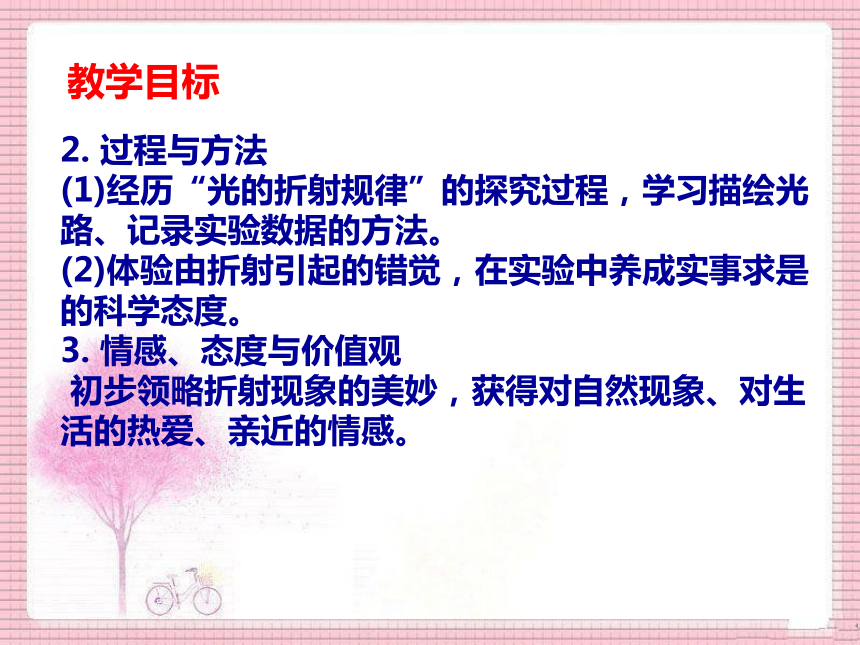 教学目标

2. 过程与方法
(1)经历“光的折射规律”的探究过程，学习描绘光路、记录实验数据的方法。
(2)体验由折射引起的错觉，在实验中养成实事求是的科学态度。
3. 情感、态度与价值观
初步领略折射现象的美妙，获得对自然现象、对生活的热爱、亲近的情感。